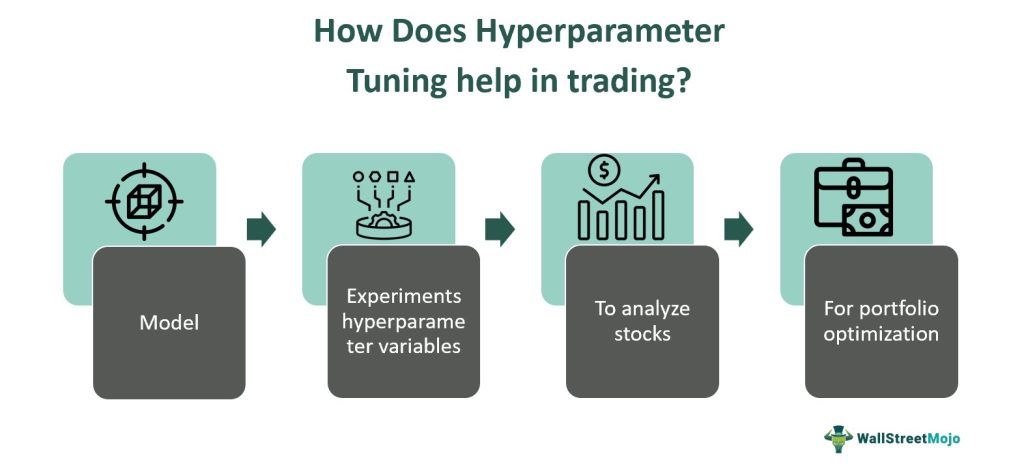 How Does Hyperparameter Tuning help in trading?

Model

Experiments hyperparameter variables

To analyze stocks

For portfolio optimization

WallStreetMojo